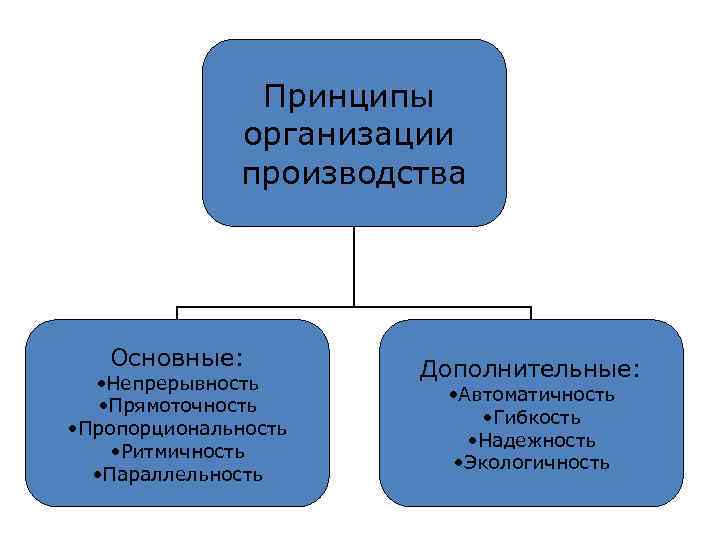 Принципы организации производства

Основные:
•Непрерывность
•Прямоточность
•Пропорциональность
•Ритмичность
•Параллельность

Дополнительные:
•Автоматичность
•Гибкость
•Надежность
•Экологичность